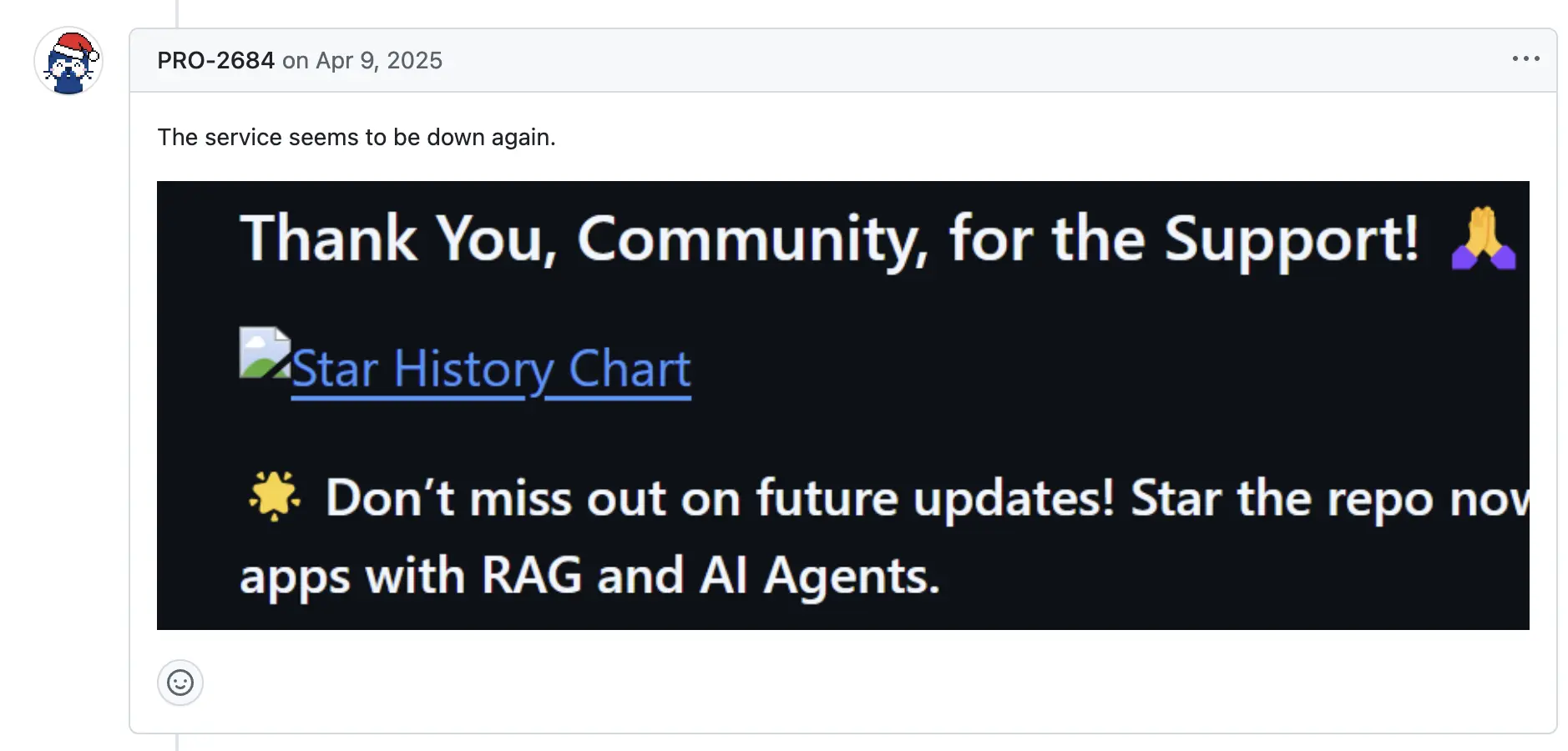 PRO-2684 on Apr 9, 2025

The service seems to be down again.

Thank You, Community, for the Support! 🙏

Star History Chart

🌟 Don't miss out on future updates! Star the repo nov

apps with RAG and AI Agents.